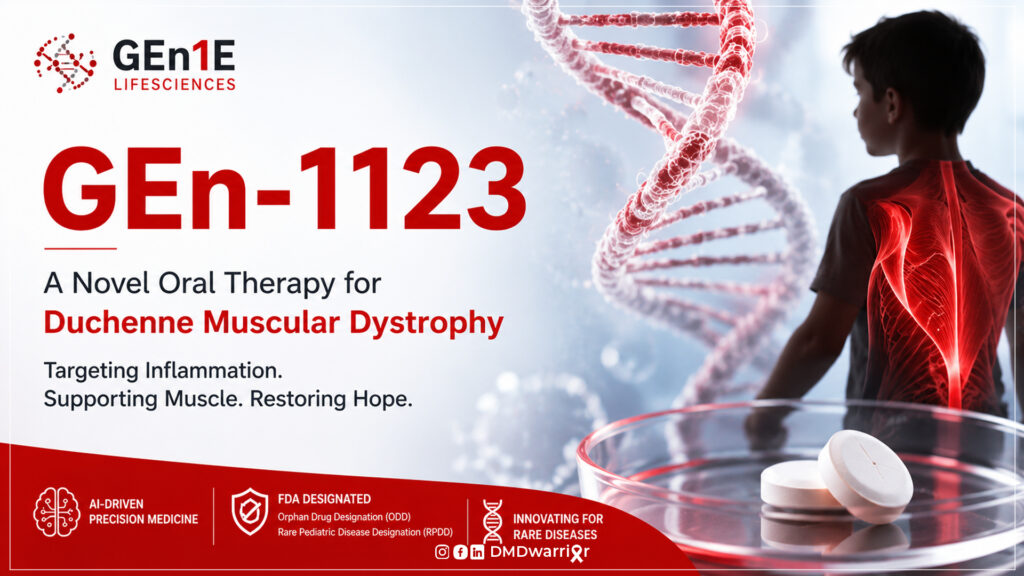 GEn1E
LIFESCIENCES

GEn-1123

A Novel Oral Therapy for
Duchenne Muscular Dystrophy

Targeting Inflammation.
Supporting Muscle. Restoring Hope.

AI-DRIVEN
PRECISION MEDICINE

FDA DESIGNATED
Orphan Drug Designation (ODD)
Rare Pediatric Disease Designation (RPDD)

INNOVATING FOR
RARE DISEASES

DMDwarrior